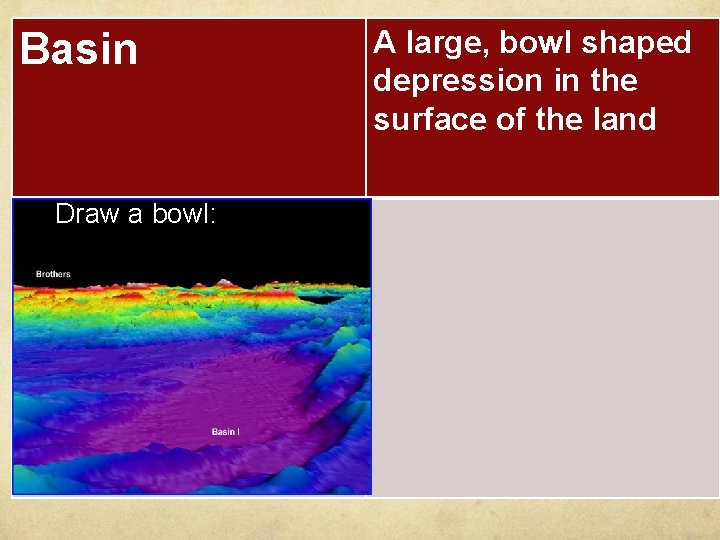 | Basin | A large, bowl shaped depression in the surface of the land |
|---|---|
| Draw a bowl: Brothers Basin I | |